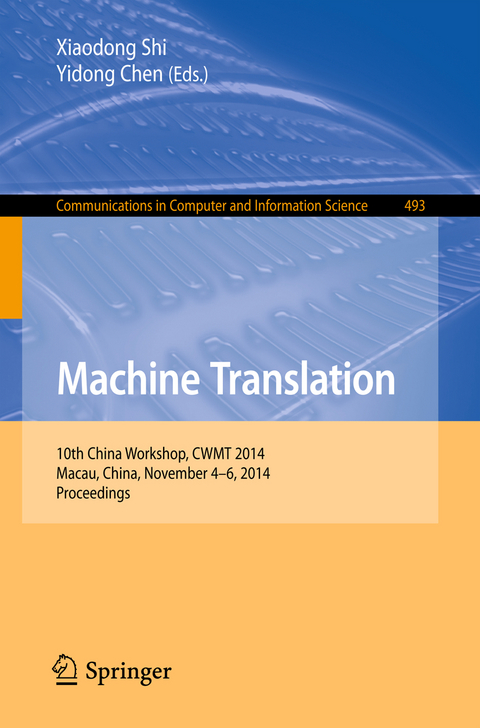 Xiaodong Shi
Yidong Chen (Eds.)

Communications in Computer and Information Science 493

Machine Translation

10th China Workshop, CWMT 2014
Macau, China, November 4–6, 2014
Proceedings

Springer